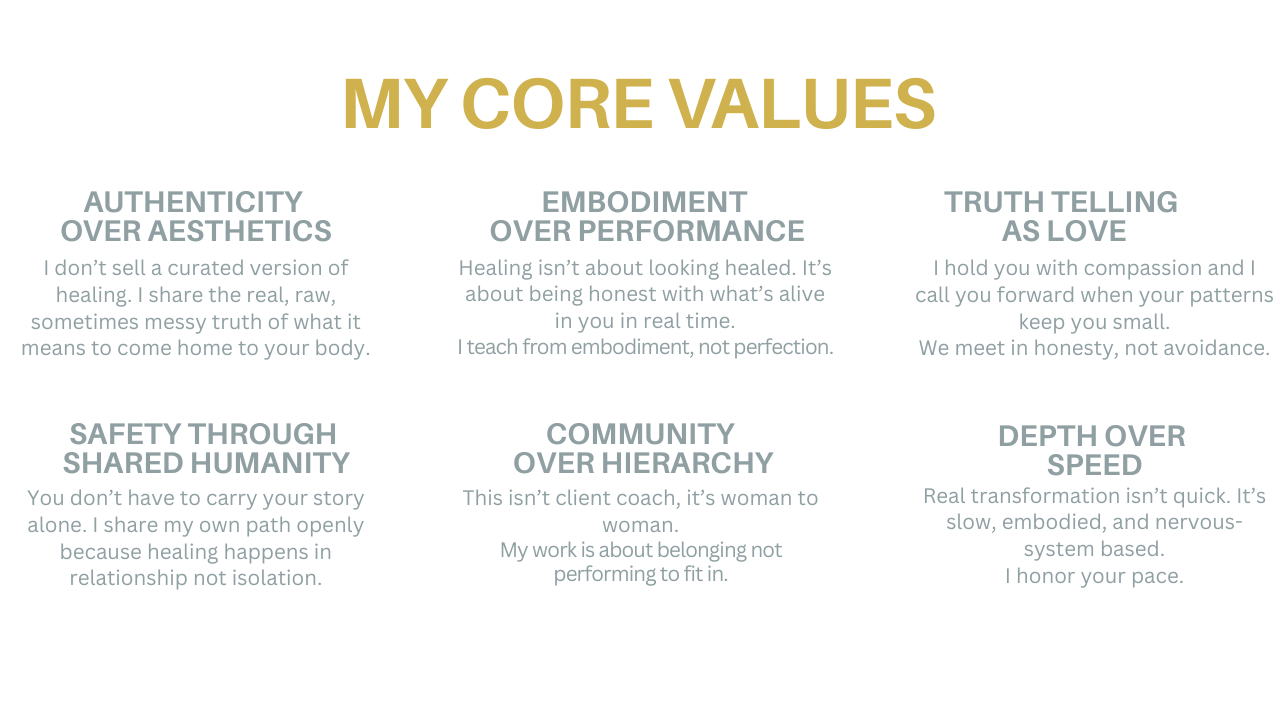 MY CORE VALUES

AUTHENTICITY OVER AESTHETICS

I don't sell a curated version of healing. I share the real, raw, sometimes messy truth of what it means to come home to your body.

EMBODIMENT OVER PERFORMANCE

Healing isn't about looking healed. It's about being honest with what's alive in you in real time.
I teach from embodiment, not perfection.

TRUTH TELLING AS LOVE

I hold you with compassion and I call you forward when your patterns keep you small.
We meet in honesty, not avoidance.

SAFETY THROUGH SHARED HUMANITY

You don't have to carry your story alone. I share my own path openly because healing happens in relationship not isolation.

COMMUNITY OVER HIERARCHY

This isn't client coach, it's woman to woman.
My work is about belonging not performing to fit in.

DEPTH OVER SPEED

Real transformation isn't quick. It's slow, embodied, and nervous-system based.
I honor your pace.